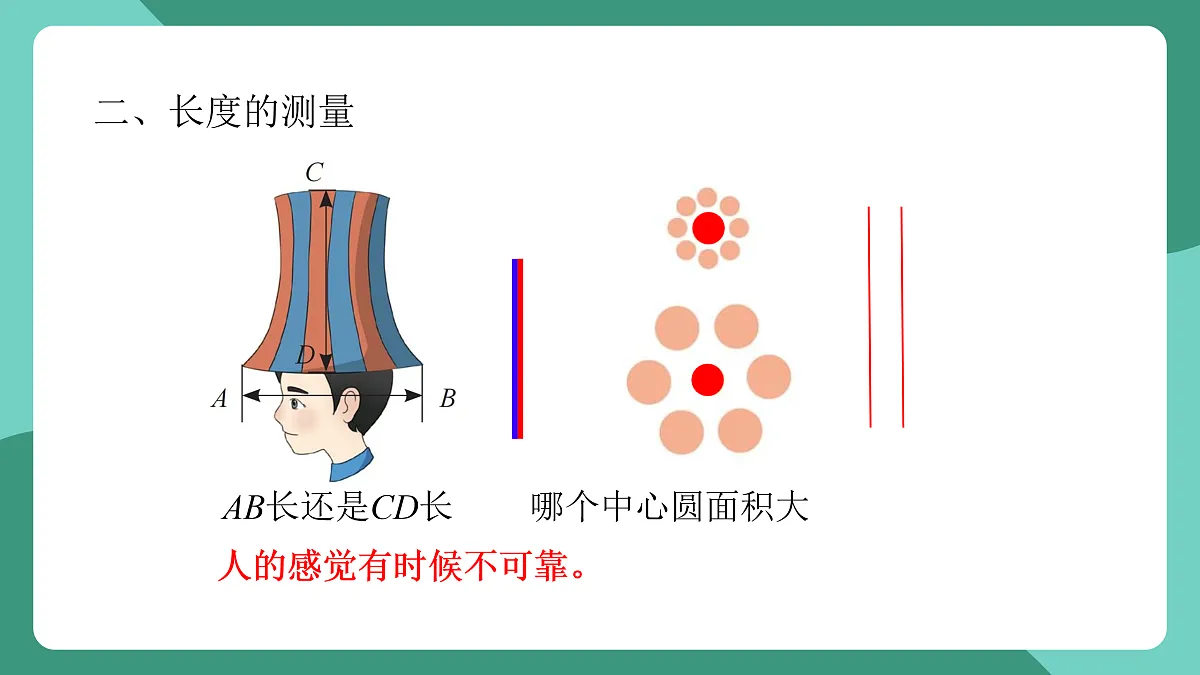 二、长度的测量

C

D

A

B

$AB$长还是$CD$长

哪个中心圆面积大

人的感觉有时候不可靠。